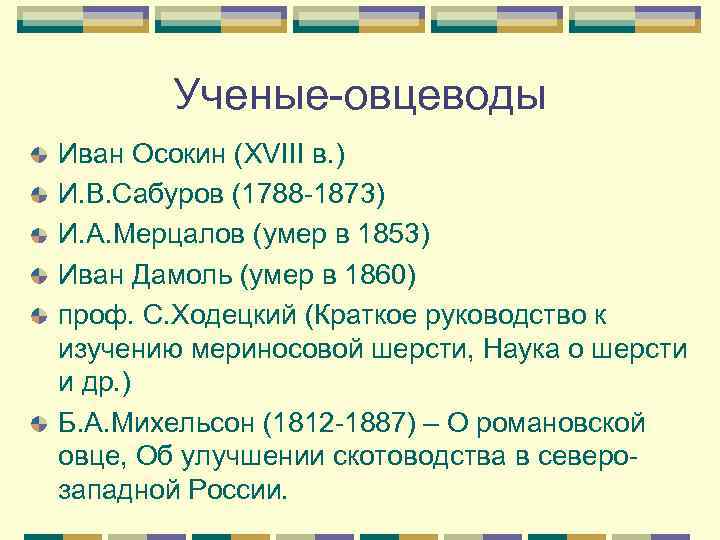 Ученые-овцеводы

Иван Осокин (XVIII в.)

И.В.Сабуров (1788-1873)

И.А.Мерцалов (умер в 1853)

Иван Дамоль (умер в 1860)

проф. С.Ходецкий (Краткое руководство к изучению мериносовой шерсти, Наука о шерсти и др.)

Б.А.Михельсон (1812-1887) – О романовской овце, Об улучшении скотоводства в северо-западной России.